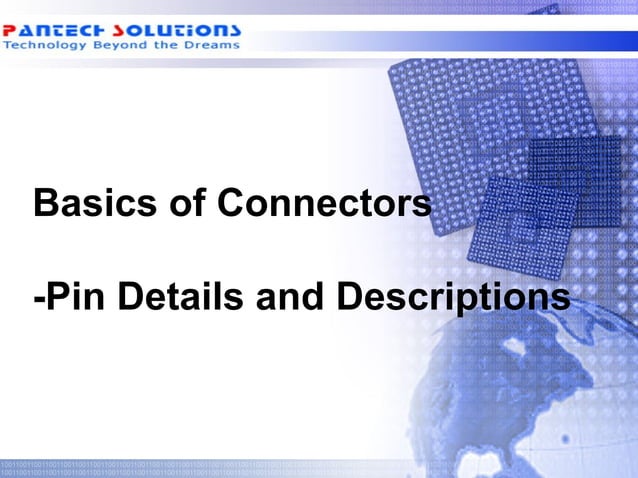 PANTECH SOLUTIONS
Technology Beyond the Dreams

Basics of Connectors

-Pin Details and Descriptions